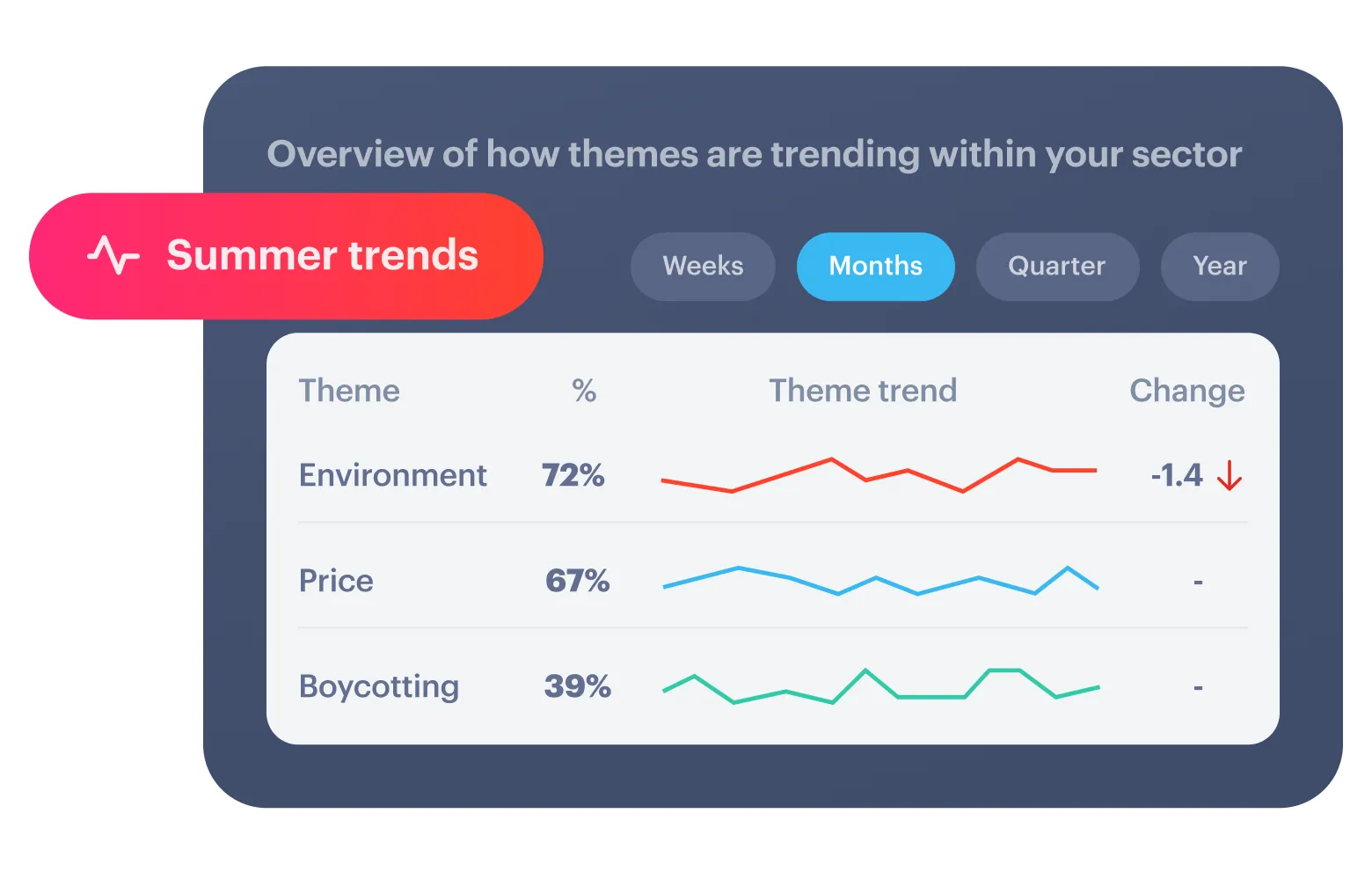 Overview of how themes are trending within your sector

Summer trends

Weeks Months Quarter Year

| Theme | % | Theme trend | Change |
|---|---|---|---|
| Environment | 72% | | -1.4 |
| Price | 67% | | - |
| Boycotting | 39% | | - |